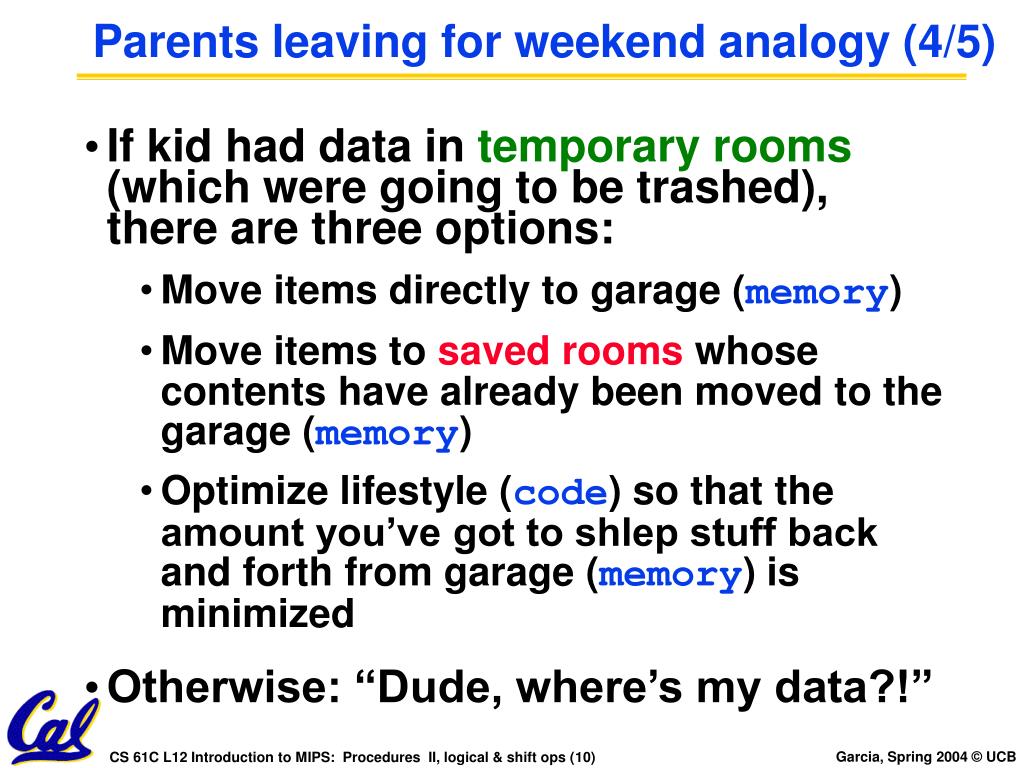 Parents leaving for weekend analogy (4/5)

• If kid had data in temporary rooms (which were going to be trashed), there are three options:

• Move items directly to garage (memory)

• Move items to saved rooms whose contents have already been moved to the garage (memory)

• Optimize lifestyle (code) so that the amount you've got to shlep stuff back and forth from garage (memory) is minimized

• Otherwise: "Dude, where's my data?!"

Cal

CS 61C L12 Introduction to MIPS: Procedures II, logical & shift ops (10)

Garcia, Spring 2004 © UCB